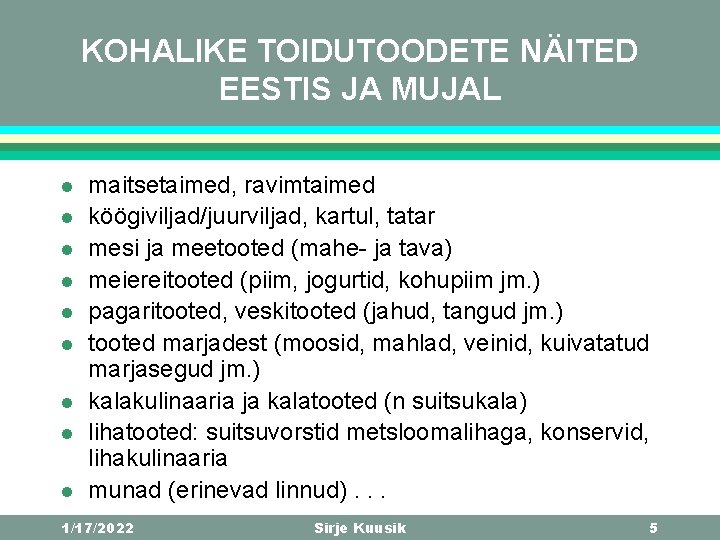 KOHALIKE TOIDUTOODETE NÄITED EESTIS JA MUJAL

- maitsetaimed, ravimtaimed
- köögiviljad/juurviljad, kartul, tatar
- mesi ja meetooted (mahe- ja tava)
- meiereitooted (piim, jogurtid, kohupiim jm.)
- pagaritooted, veskitooted (jahud, tangud jm.)
- tooted marjadest (moosid, mahlad, veinid, kuivatatud marjasegud jm.)
- kalakulinaaria ja kalatooted (n suitsukala)
- lihatooted: suitsuvorstid metsloomalihaga, konservid, lihakulinaaria
- munad (erinevad linnud) . . .

1/17/2022 Sirje Kuusik 5